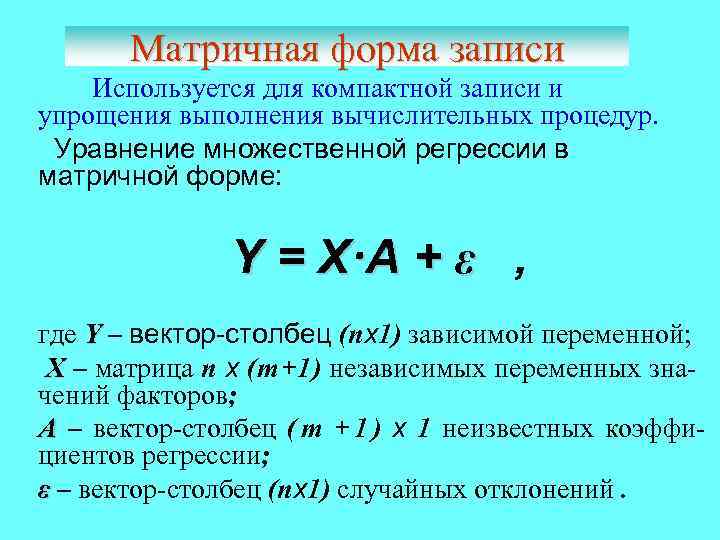 Матричная форма записи

Используется для компактной записи и упрощения выполнения вычислительных процедур.

Уравнение множественной регрессии в матричной форме:

$Y = X \cdot A + \varepsilon$ ,

где $Y$ – вектор-столбец $(n \times 1)$ зависимой переменной;

$X$ – матрица $n \times (m+1)$ независимых переменных значений факторов;

$A$ – вектор-столбец $(m+1) \times 1$ неизвестных коэффициентов регрессии;

$\varepsilon$ – вектор-столбец $(n \times 1)$ случайных отклонений .